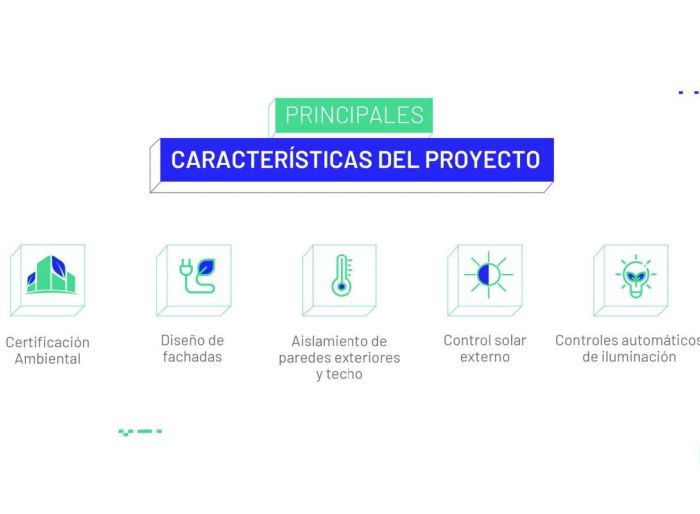 PRINCIPALES
CARACTERÍSTICAS DEL PROYECTO

Certificación Ambiental

Diseño de fachadas

Aislamiento de paredes exteriores y techo

Control solar externo

Controles automáticos de iluminación